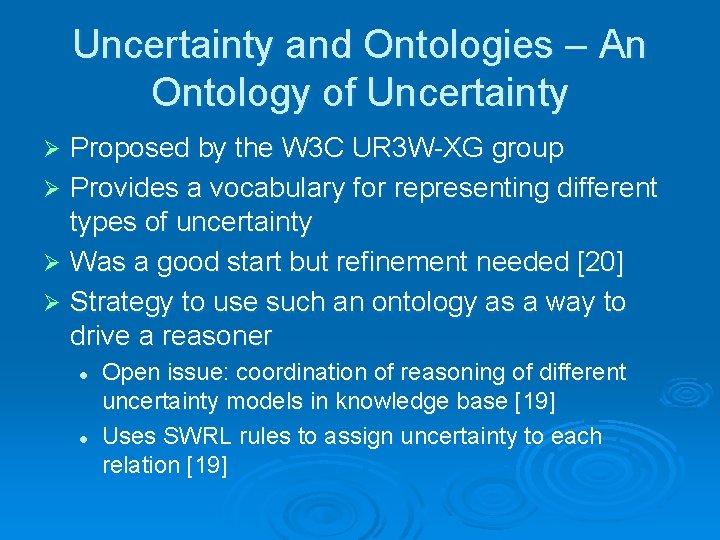 Uncertainty and Ontologies – An Ontology of Uncertainty

➢ Proposed by the W3C UR3W-XG group
➢ Provides a vocabulary for representing different types of uncertainty
➢ Was a good start but refinement needed [20]
➢ Strategy to use such an ontology as a way to drive a reasoner
• Open issue: coordination of reasoning of different uncertainty models in knowledge base [19]
• Uses SWRL rules to assign uncertainty to each relation [19]